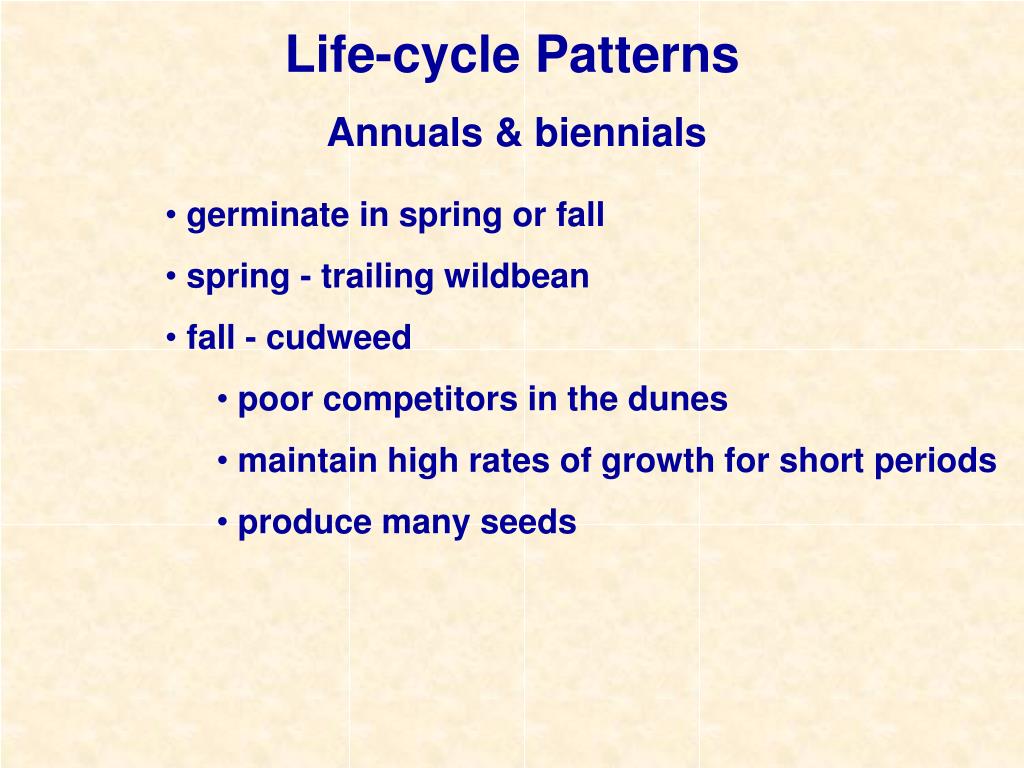 Life-cycle Patterns

Annuals & biennials

• germinate in spring or fall

• spring - trailing wildbean

• fall - cudweed

• poor competitors in the dunes

• maintain high rates of growth for short periods

• produce many seeds